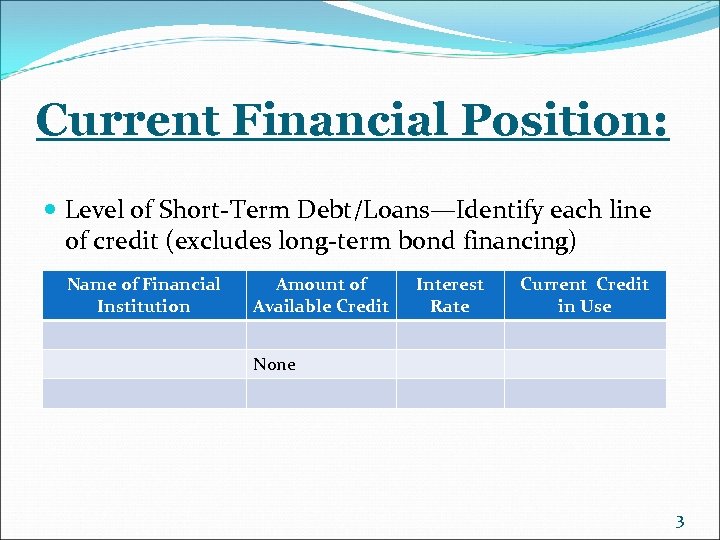 Current Financial Position:

Level of Short-Term Debt/Loans—Identify each line of credit (excludes long-term bond financing)

| Name of Financial Institution | Amount of Available Credit | Interest Rate | Current Credit in Use |
|---|---|---|---|
| | | | |
| | None | | |
| | | | |

3